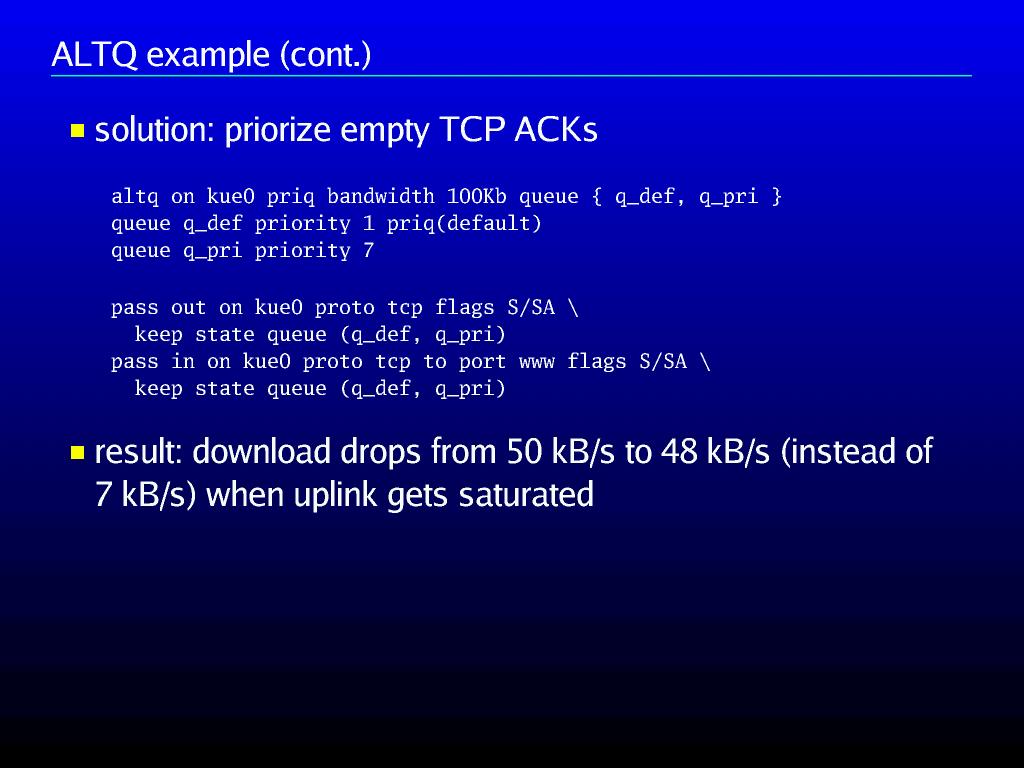 ALTQ example (cont.)

solution: priorize empty TCP ACKs

altq on kue0 priq bandwidth 100Kb queue { q_def, q_pri }
queue q_def priority 1 priq(default)
queue q_pri priority 7

pass out on kue0 proto tcp flags S/SA \
keep state queue (q_def, q_pri)
pass in on kue0 proto tcp to port www flags S/SA \
keep state queue (q_def, q_pri)

result: download drops from 50 kB/s to 48 kB/s (instead of 7 kB/s) when uplink gets saturated